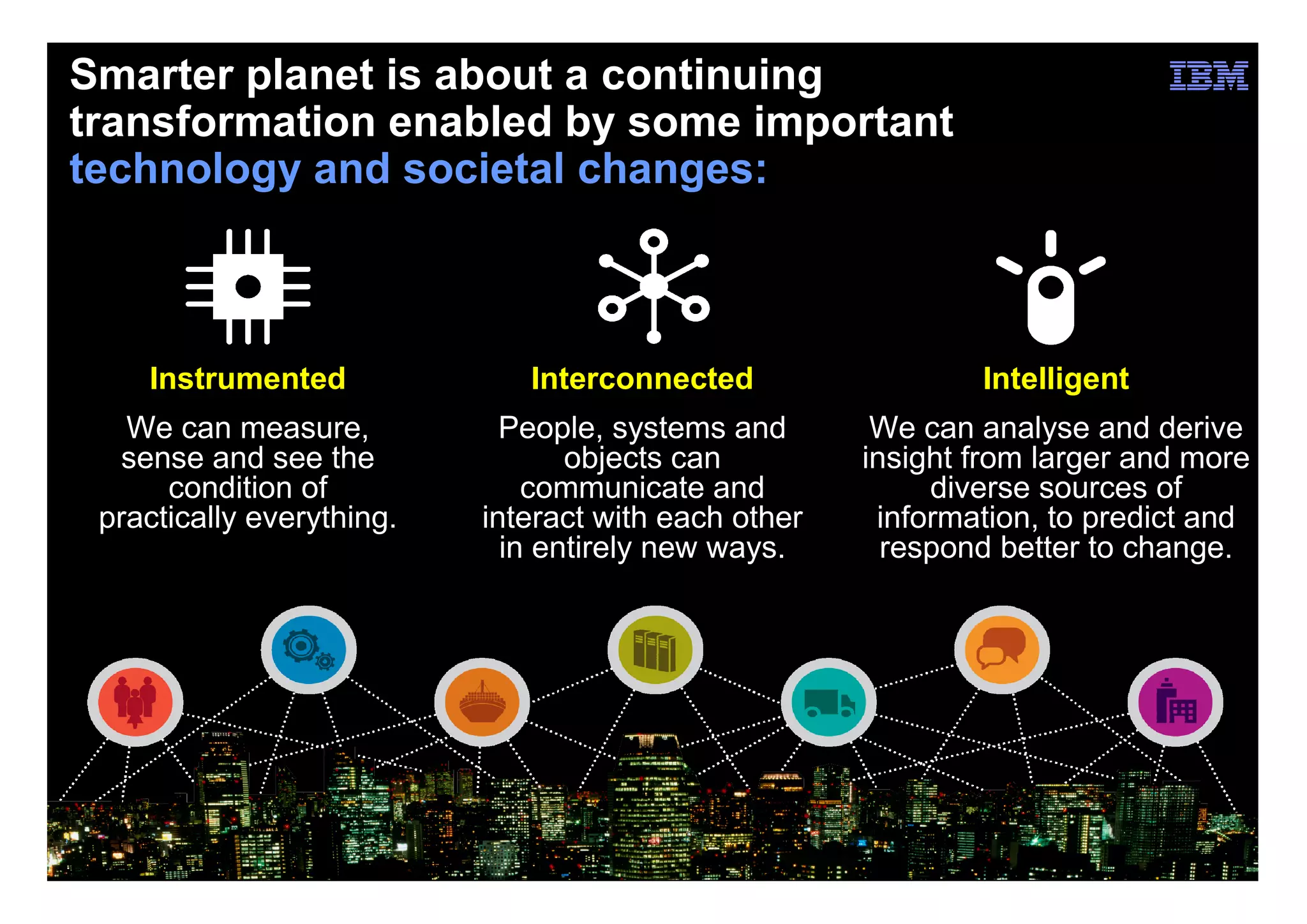 Smarter planet is about a continuing transformation enabled by some important technology and societal changes:

IBM

Instrumented

We can measure, sense and see the condition of practically everything.

Interconnected

People, systems and objects can communicate and interact with each other in entirely new ways.

Intelligent

We can analyse and derive insight from larger and more diverse sources of information, to predict and respond better to change.